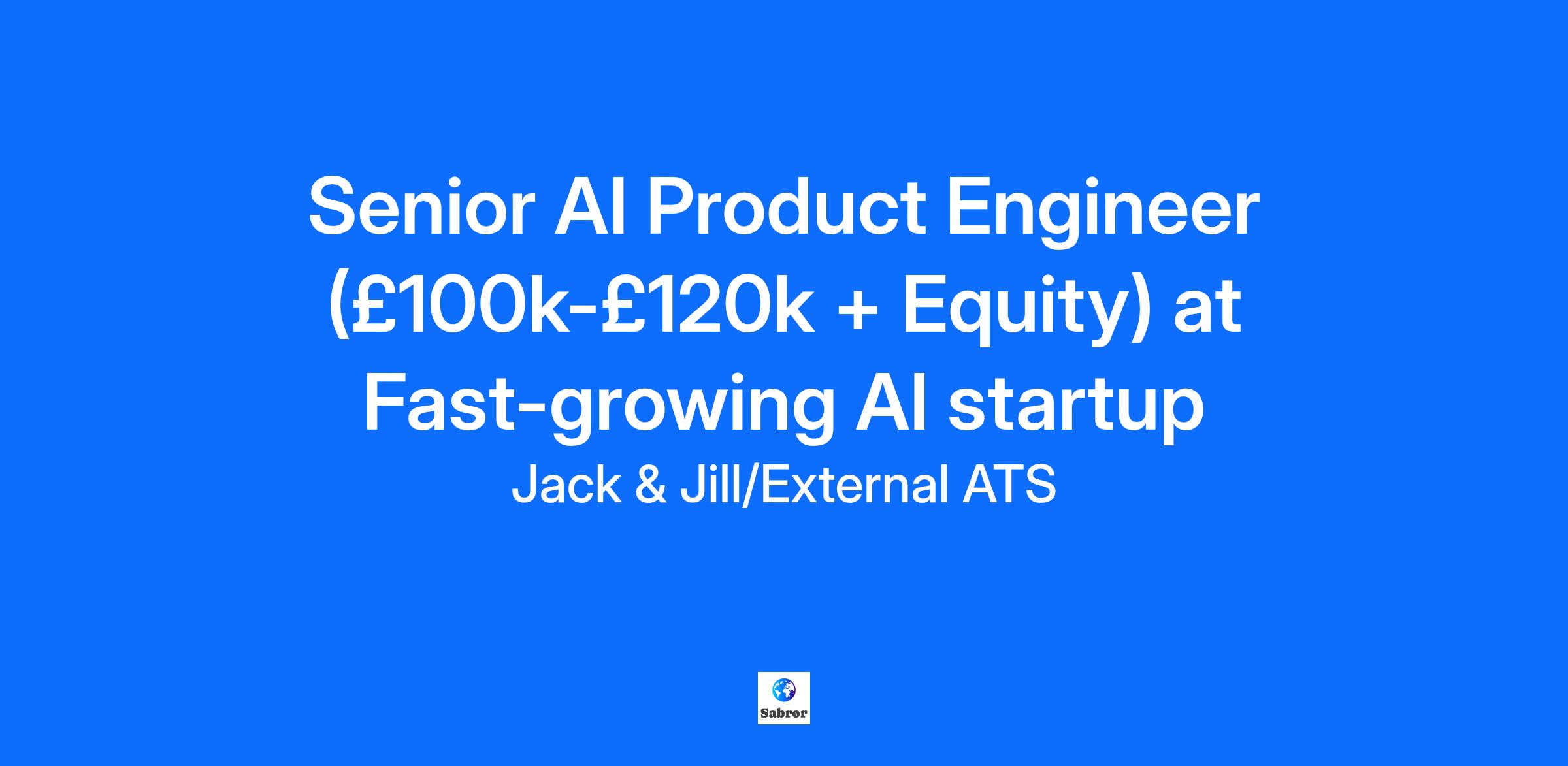 Senior AI Product Engineer (£100k-£120k + Equity) at Fast-growing AI startup

Jack & Jill/External ATS

Sabror